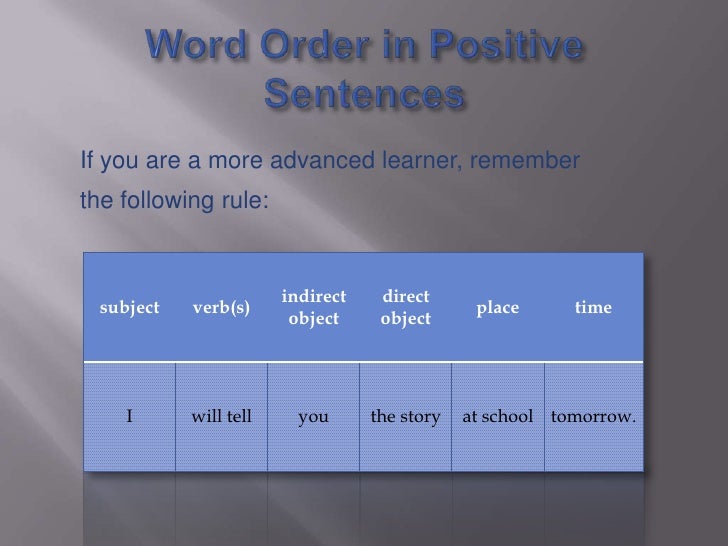 Word Order in Positive Sentences

If you are a more advanced learner, remember the following rule:

| subject | verb(s) | indirect object | direct object | place | time |
|---|---|---|---|---|---|
| I | will tell | you | the story | at school | tomorrow. |